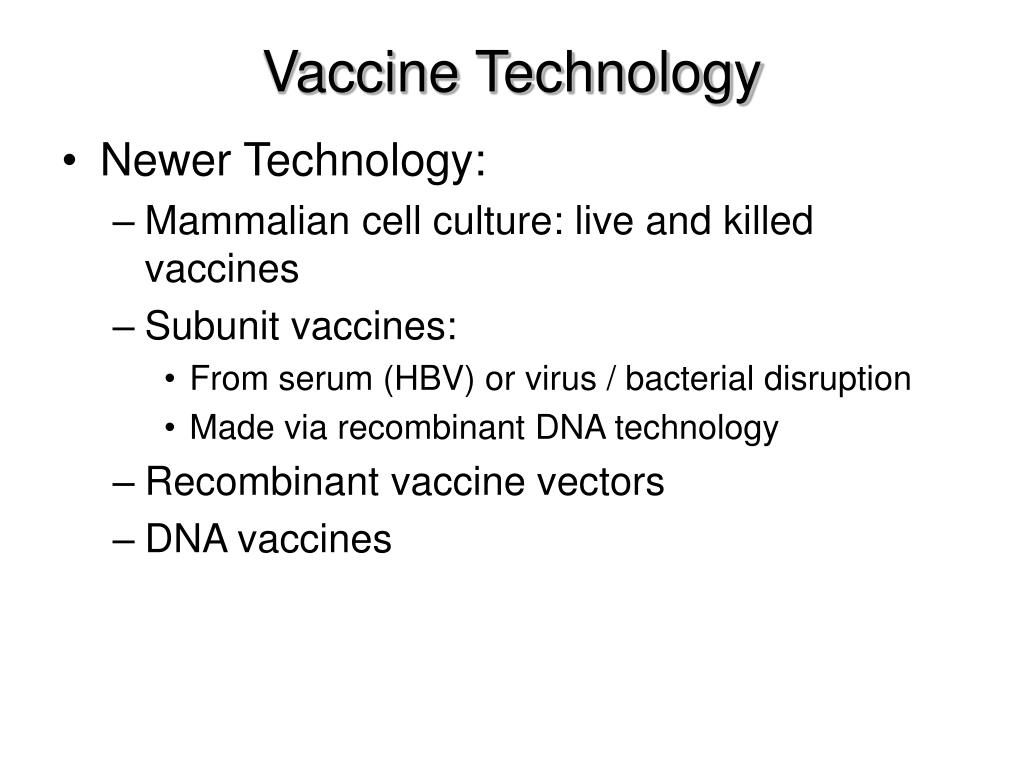 Vaccine Technology

• Newer Technology:
– Mammalian cell culture: live and killed vaccines
– Subunit vaccines:
• From serum (HBV) or virus / bacterial disruption
• Made via recombinant DNA technology
– Recombinant vaccine vectors
– DNA vaccines